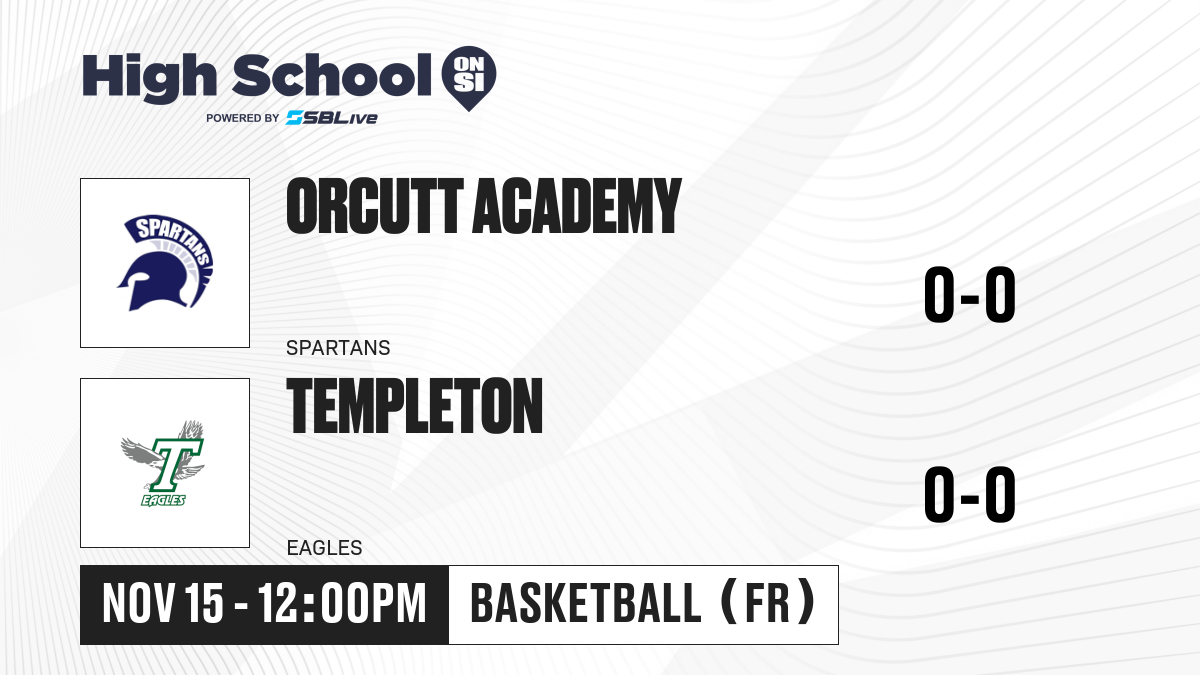 High School ON SI
POWERED BY SBLive

SPARTANS

ORCUTT ACADEMY

0-0

SPARTANS

T
EAGLES

TEMPLETON

0-0

EAGLES

NOV 15 - 12:00PM

BASKETBALL (FR)